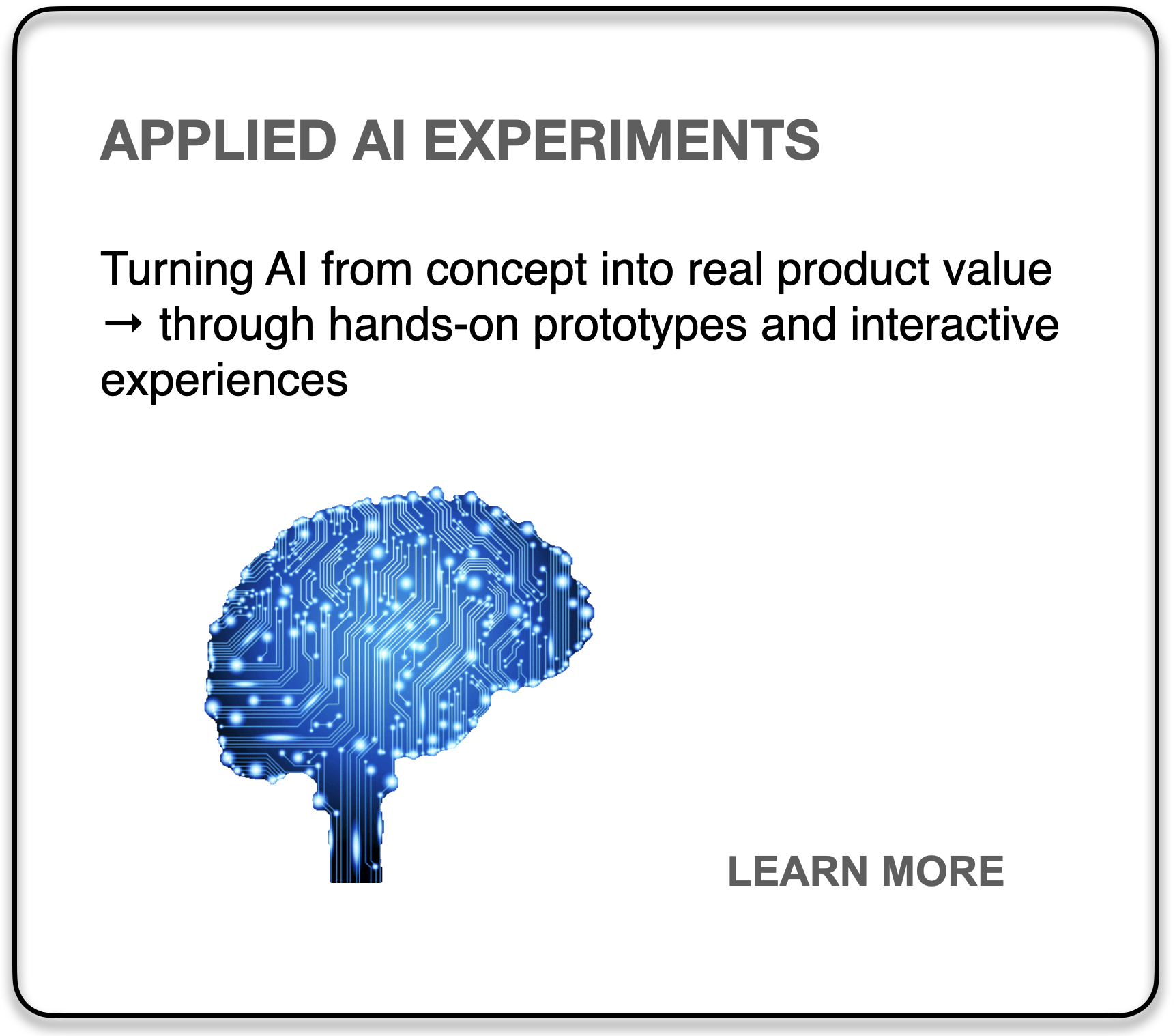 APPLIED AI EXPERIMENTS

Turning AI from concept into real product value → through hands-on prototypes and interactive experiences

LEARN MORE